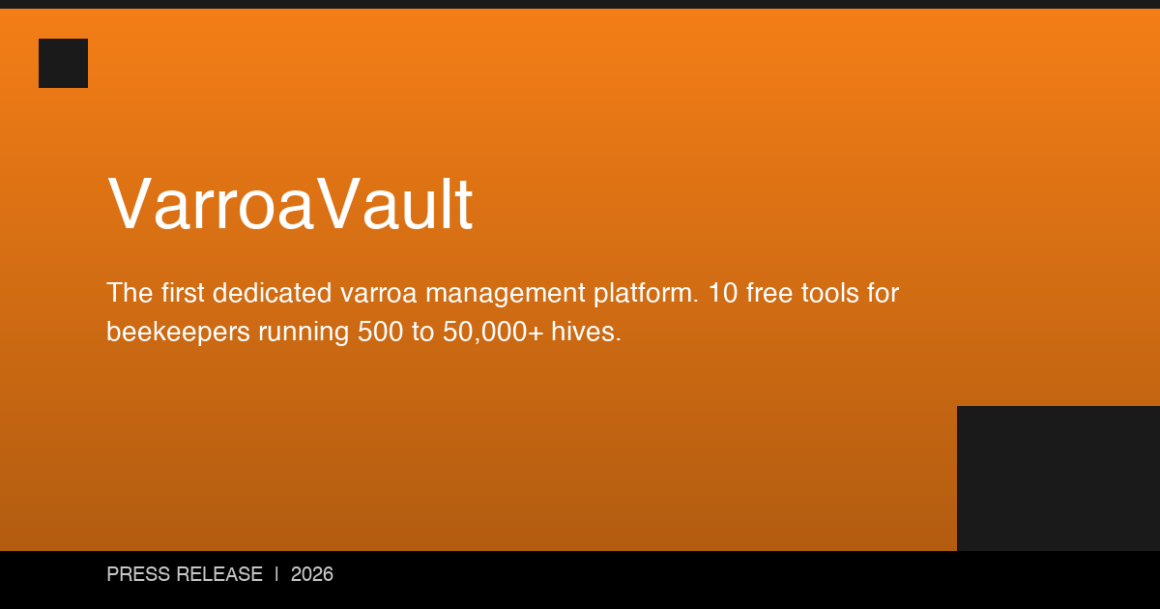 VarroaVault

The first dedicated varroa management platform. 10 free tools for beekeepers running 500 to 50,000+ hives.

PRESS RELEASE | 2026